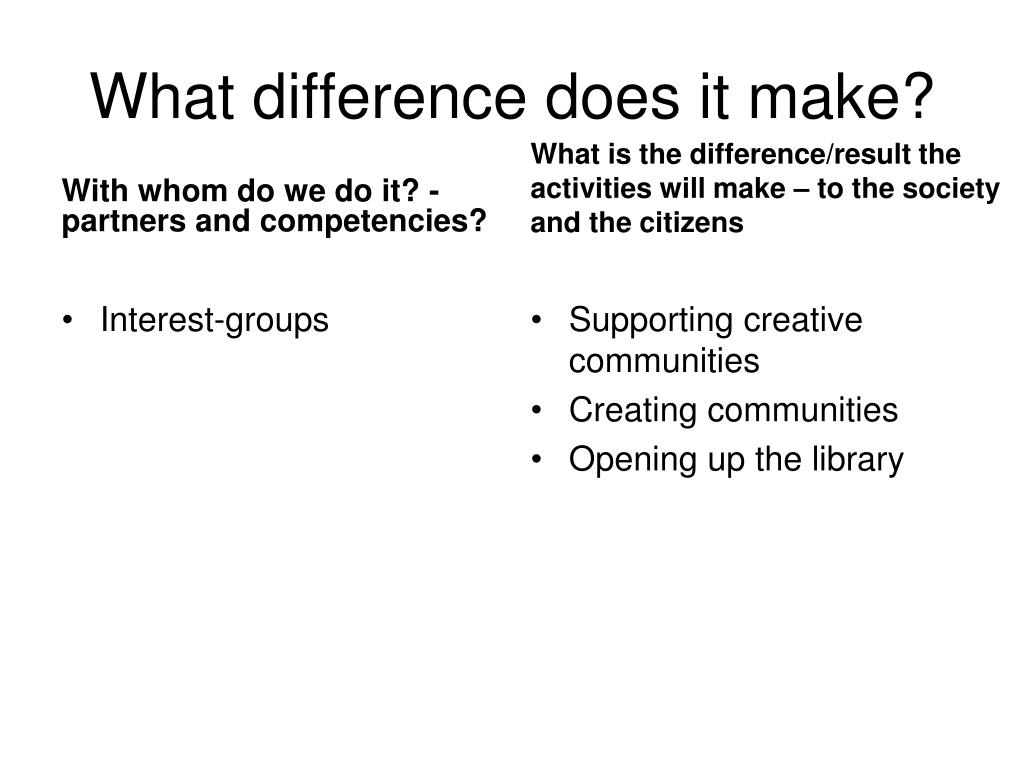 What difference does it make?

With whom do we do it? - partners and competencies?

• Interest-groups

What is the difference/result the activities will make – to the society and the citizens

• Supporting creative communities
• Creating communities
• Opening up the library